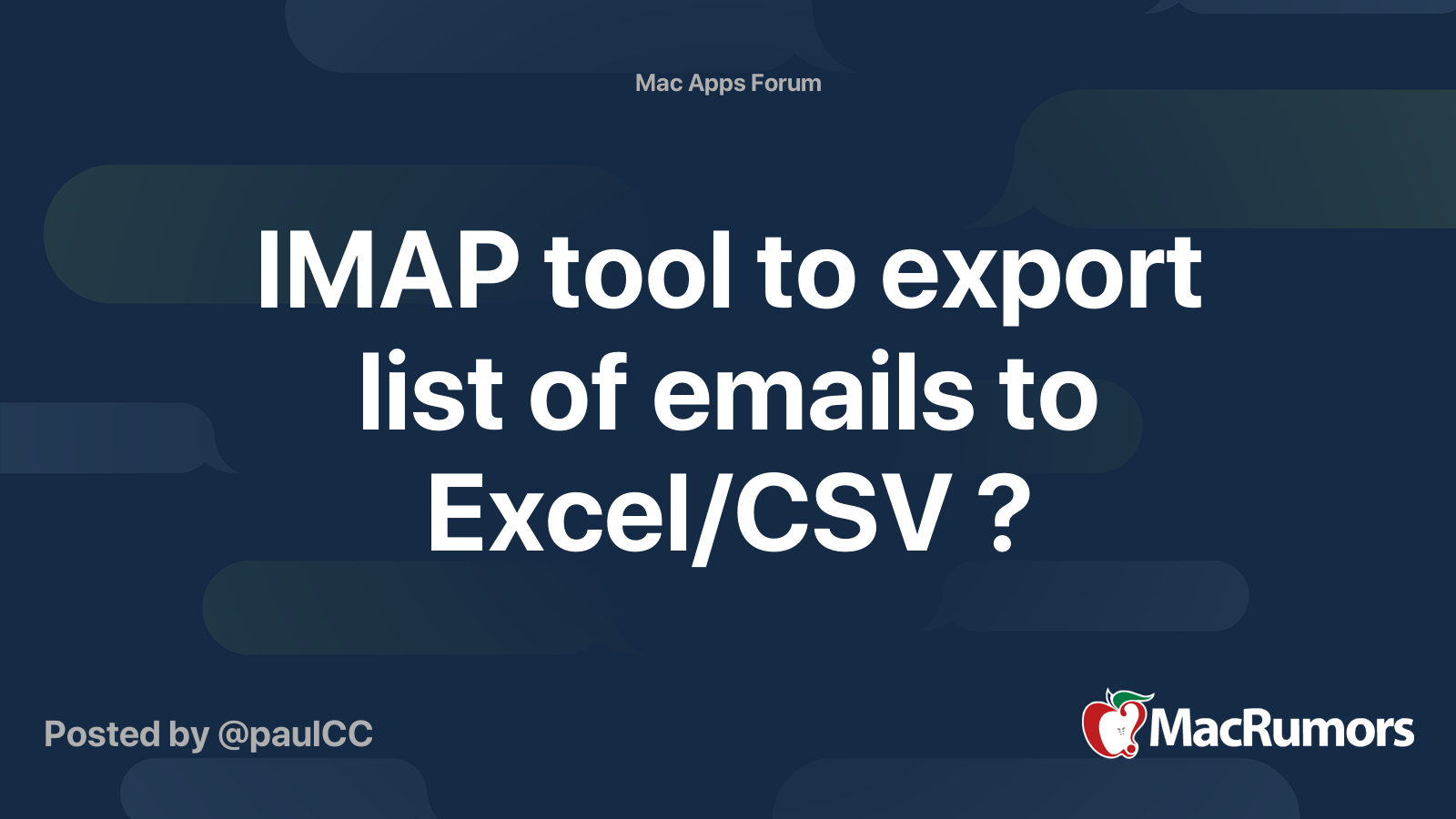 Mac Apps Forum

IMAP tool to export list of emails to Excel/CSV ?

Posted by @paulCC

MacRumors